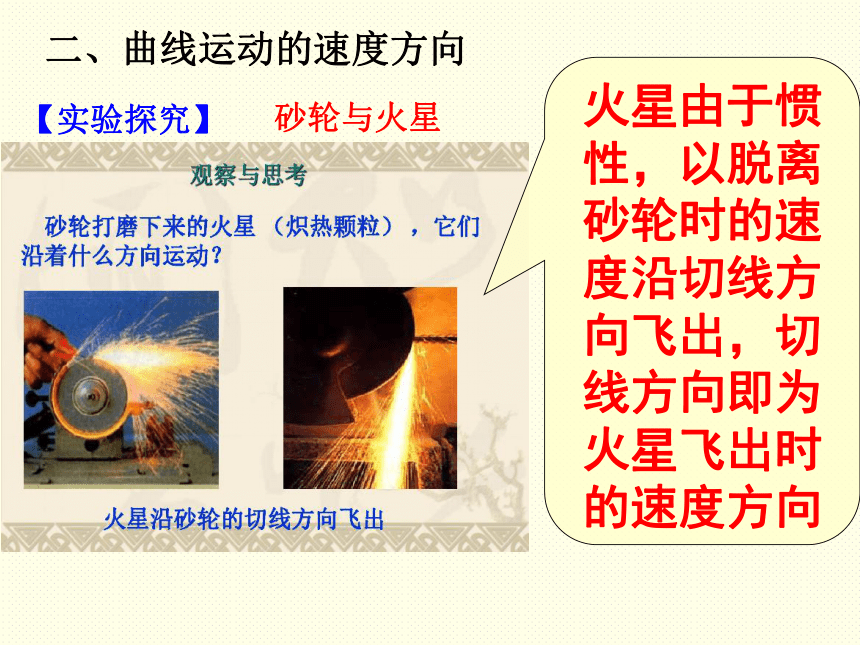 二、曲线运动的速度方向

【实验探究】 砂轮与火星

观察与思考

砂轮打磨下来的火星（炽热颗粒），它们沿着什么方向运动？

火星沿砂轮的切线方向飞出

火星由于惯性，以脱离砂轮时的速度沿切线方向飞出，切线方向即为火星飞出时的速度方向